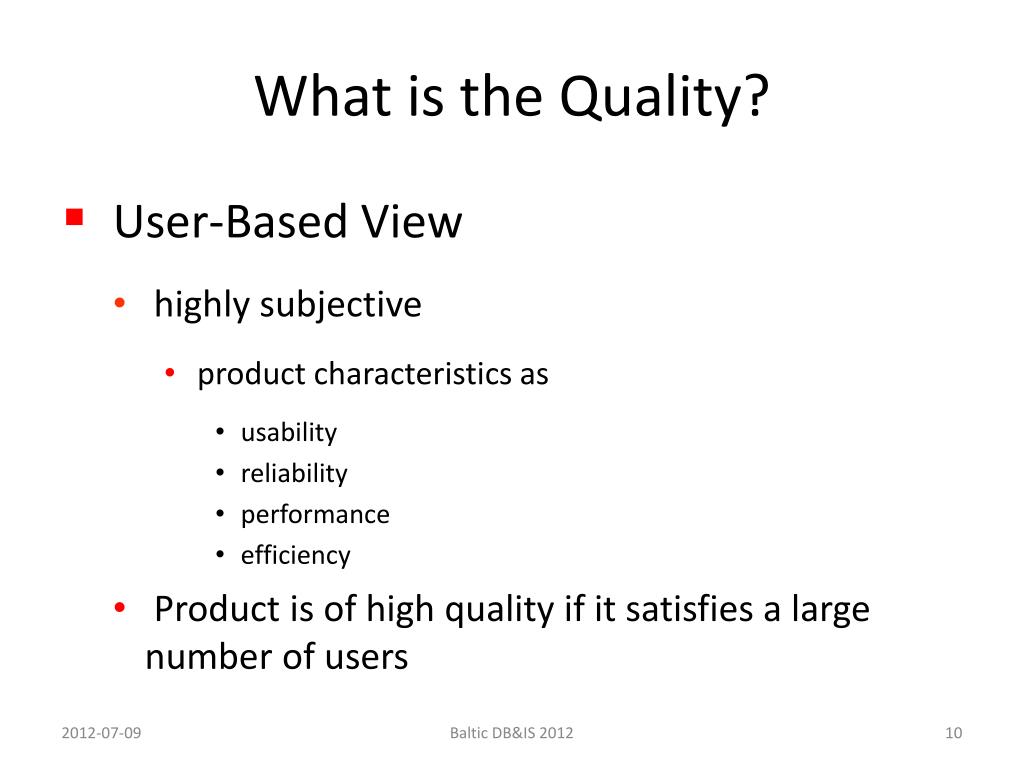 What is the Quality?

- User-Based View
  - highly subjective
    - product characteristics as
      - usability
      - reliability
      - performance
      - efficiency
  - Product is of high quality if it satisfies a large number of users

2012-07-09

Baltic DB&IS 2012

10